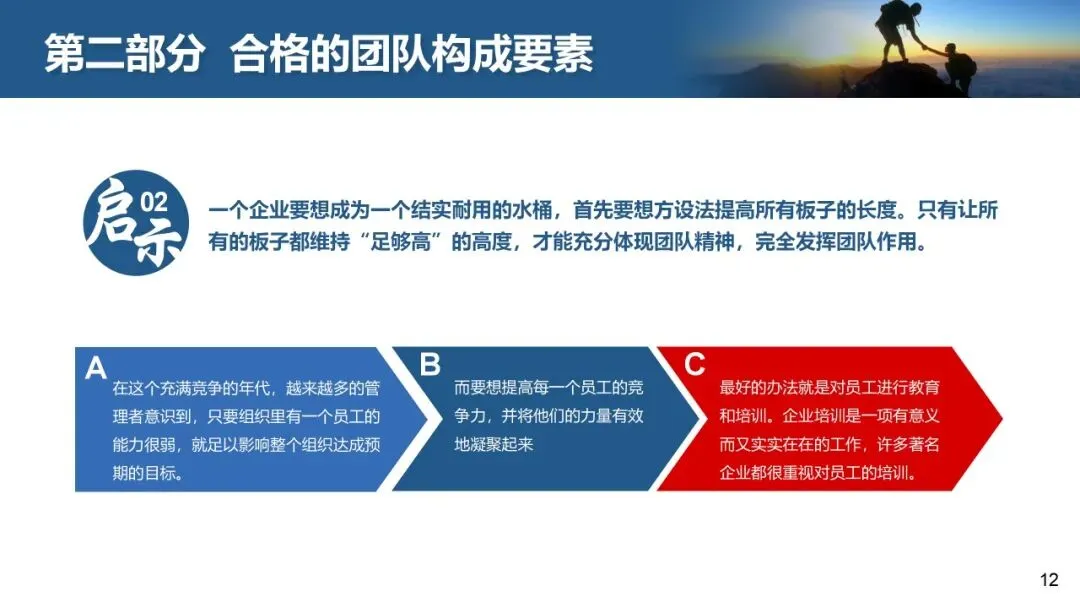 第二部分 合格的团队构成要素

启示 02

一个企业要想成为一个结实耐用的水桶，首先要想方设法提高所有板子的长度。只有让所有的板子都维持“足够高”的高度，才能充分体现团队精神，完全发挥团队作用。

A
在这个充满竞争的年代，越来越多的管理者意识到，只要组织里有一个员工的能力很弱，就足以影响整个组织达成预期的目标。

B
而要想提高每一个员工的竞争力，并将他们的力量有效地凝聚起来

C
最好的办法就是对员工进行教育和培训。企业培训是一项有意义而又实实在在的工作，许多著名企业都很重视对员工的培训。

12